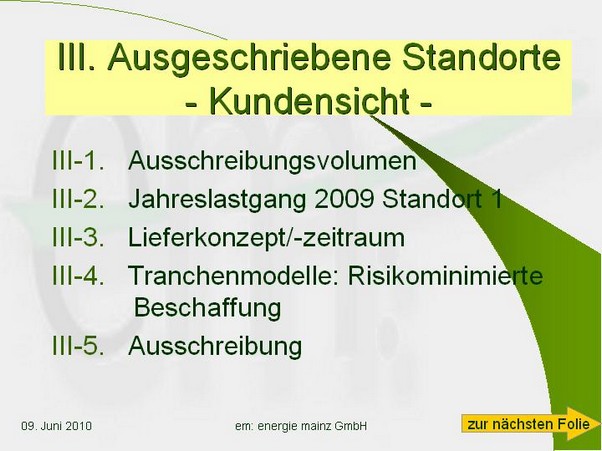 III. Ausgeschriebene Standorte - Kundensicht -

III-1. Ausschreibungsvolumen

III-2. Jahreslastgang 2009 Standort 1

III-3. Lieferkonzept/-zeitraum

III-4. Tranchenmodelle: Risikominimierte Beschaffung

III-5. Ausschreibung

09. Juni 2010

em: energie mainz GmbH

zur nächsten Folie